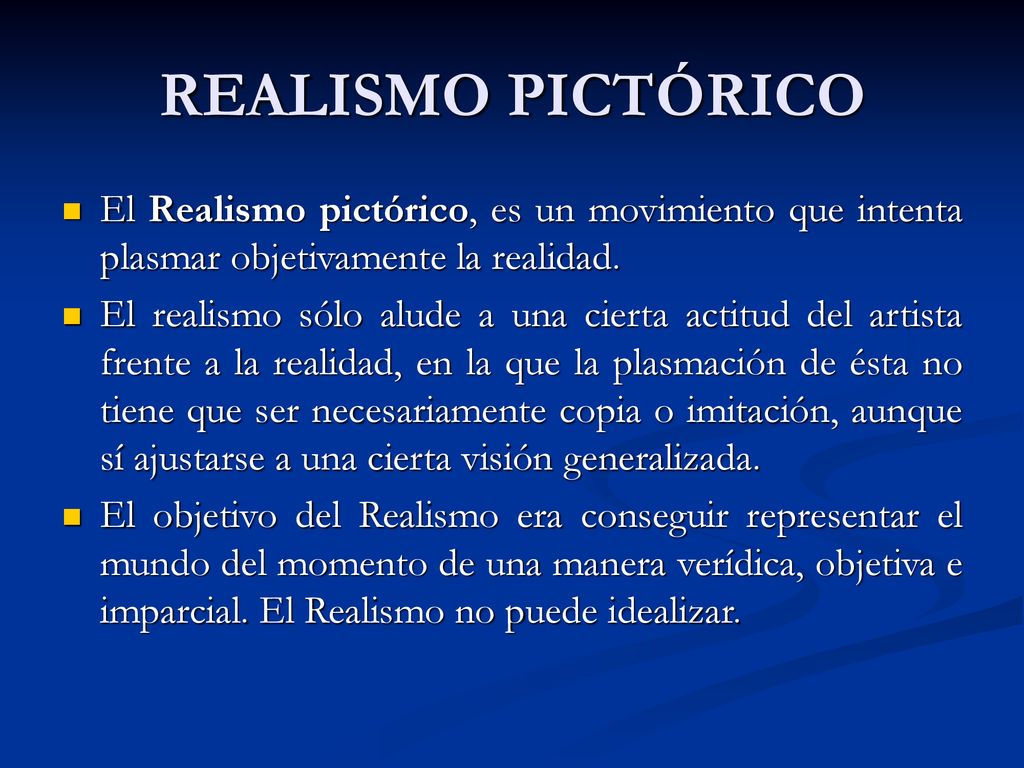 REALISMO PICTÓRICO

El Realismo pictórico, es un movimiento que intenta plasmar objetivamente la realidad.

El realismo sólo alude a una cierta actitud del artista frente a la realidad, en la que la plasmación de ésta no tiene que ser necesariamente copia o imitación, aunque sí ajustarse a una cierta visión generalizada.

El objetivo del Realismo era conseguir representar el mundo del momento de una manera verídica, objetiva e imparcial. El Realismo no puede idealizar.